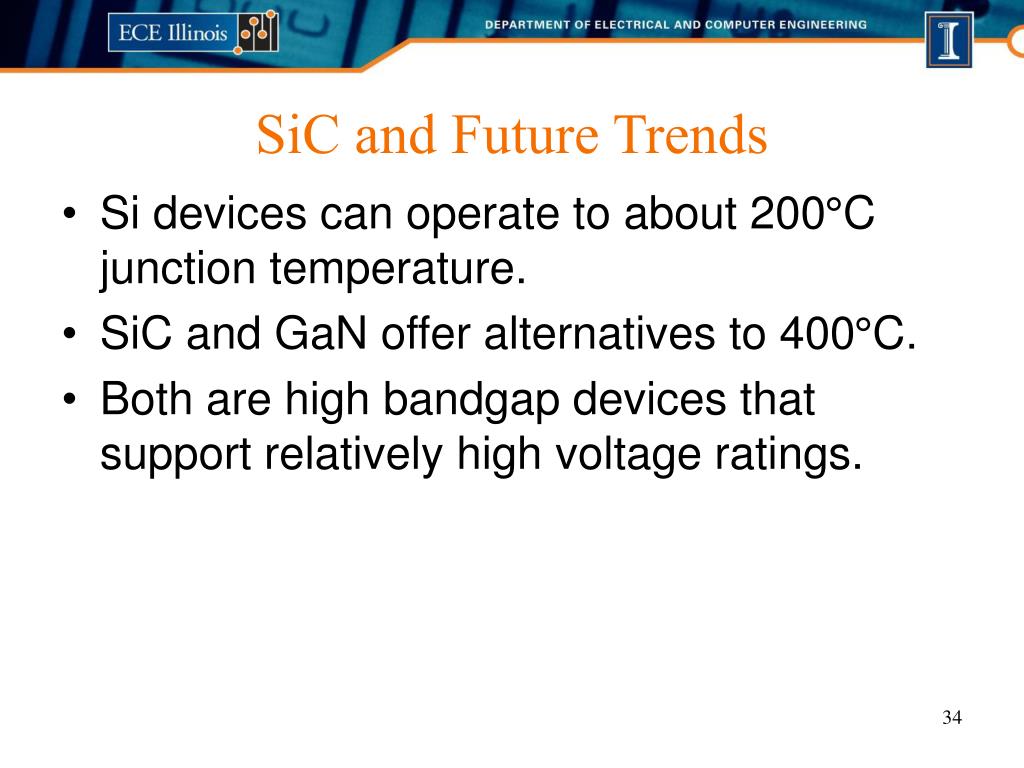 ECE Illinois

DEPARTMENT OF ELECTRICAL AND COMPUTER ENGINEERING

I

SiC and Future Trends

• Si devices can operate to about 200°C junction temperature.
• SiC and GaN offer alternatives to 400°C.
• Both are high bandgap devices that support relatively high voltage ratings.

34